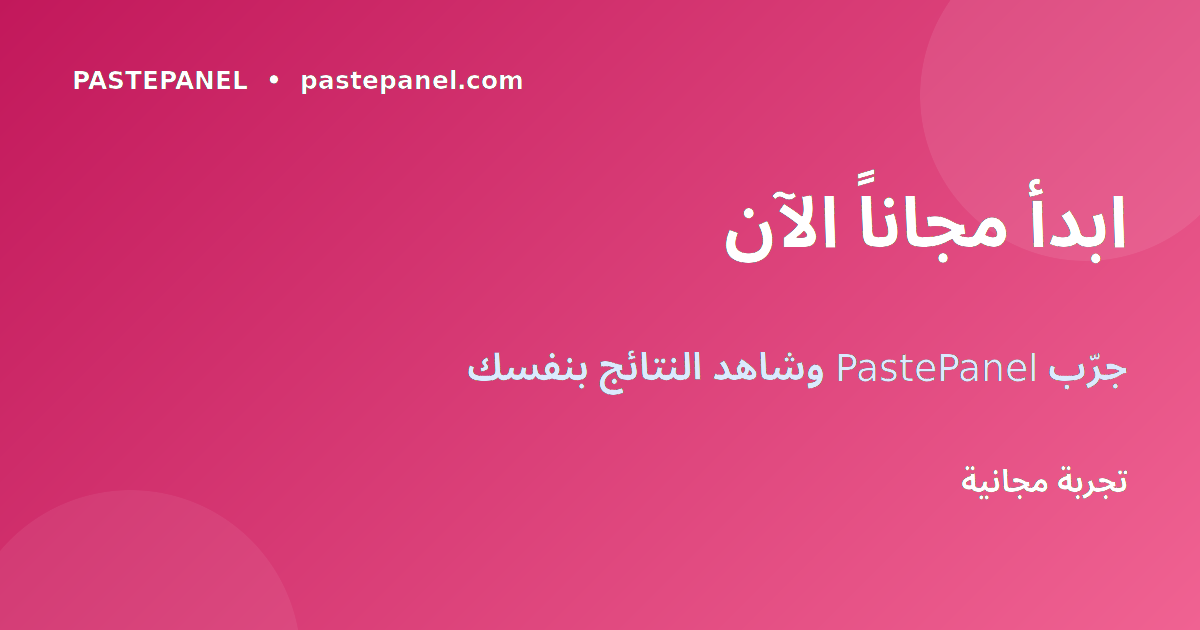 PASTEPANEL • pastepanel.com

ابدأ مجاناً الآن

جرّب PastePanel وشاهد النتائج بنفسك

تجربة مجانية